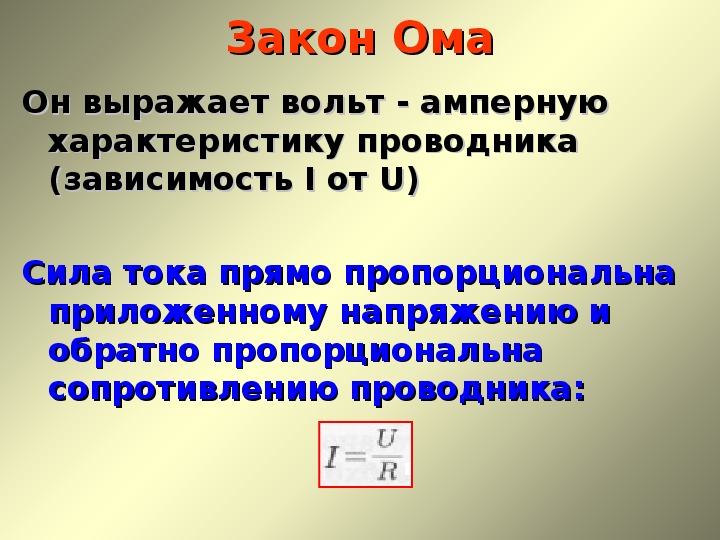 Закон Ома

Он выражает вольт - амперную характеристику проводника (зависимость I от U)

Сила тока прямо пропорциональна приложенному напряжению и обратно пропорциональна сопротивлению проводника:

$I = \frac{U}{R}$